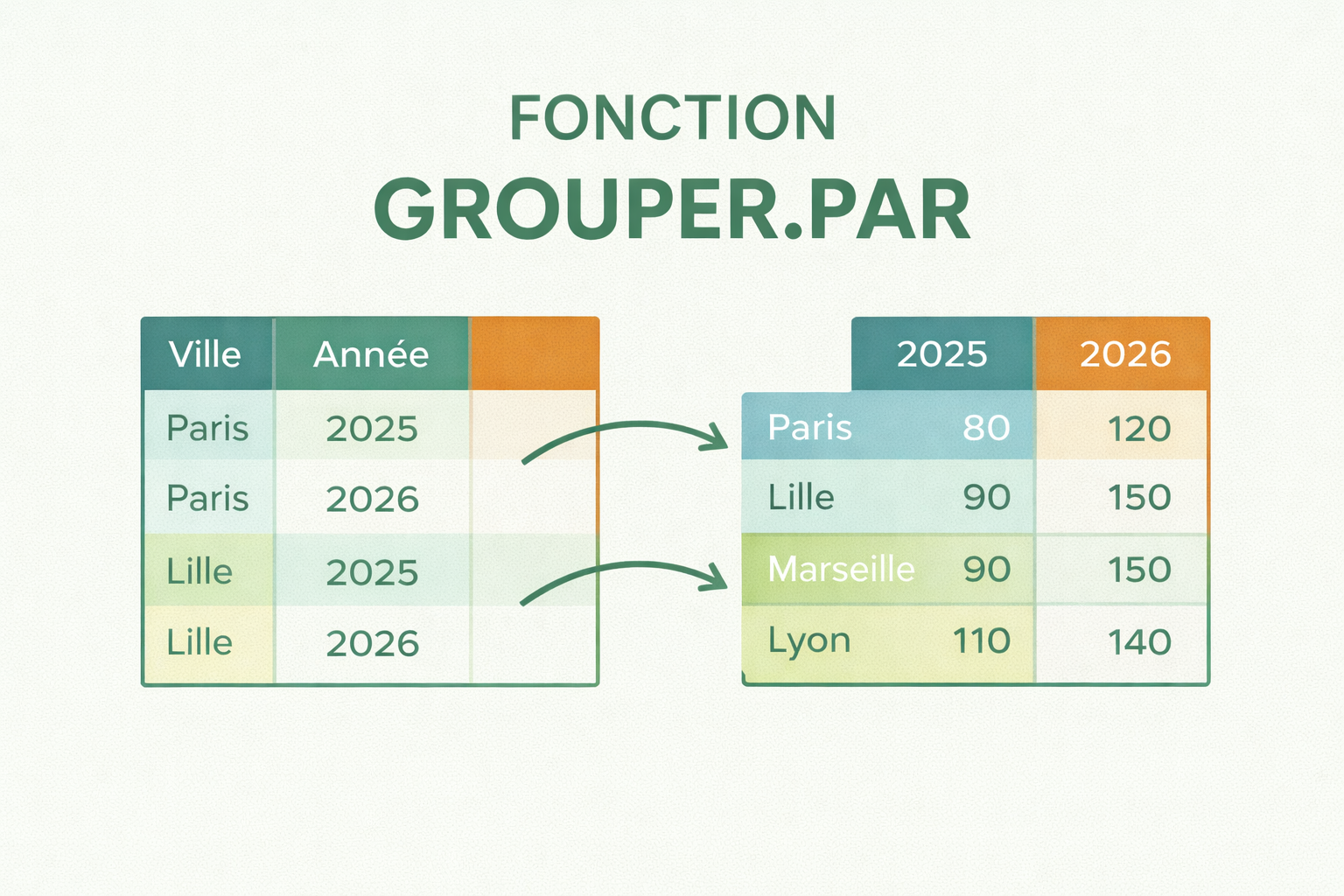 FONCTION
GROUPER.PAR

| Ville | Année | |
|---|---|---|
| Paris | 2025 | |
| Paris | 2026 | |
| Lille | 2025 | |
| Lille | 2026 | |

| | 2025 | 2026 |
|---|---|---|
| Paris | 80 | 120 |
| Lille | 90 | 150 |
| Marseille | 90 | 150 |
| Lyon | 110 | 140 |